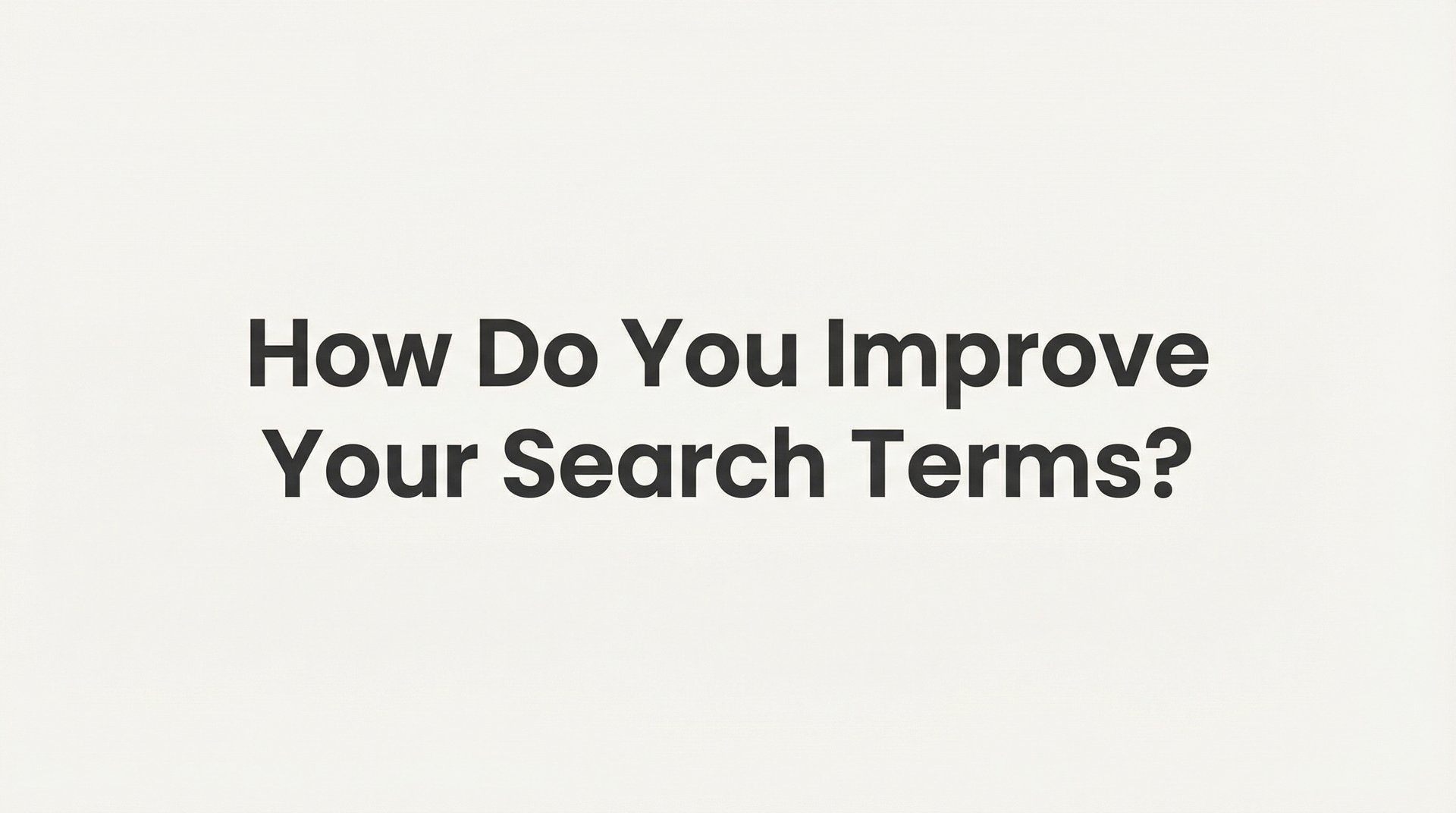 How Do You Improve Your Search Terms?